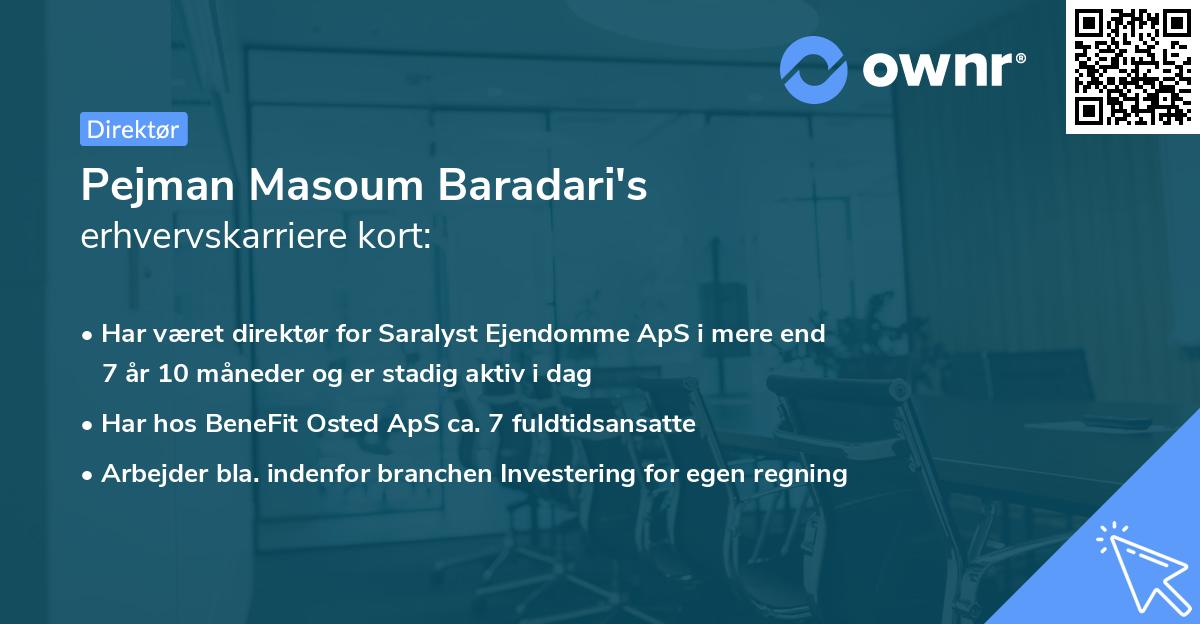 ownr®

Direktør

Pejman Masoum Baradari's erhvervskarriere kort:

• Har været direktør for Saralyst Ejendomme ApS i mere end 7 år 10 måneder og er stadig aktiv i dag
• Har hos BeneFit Osted ApS ca. 7 fuldtidsansatte
• Arbejder bla. indenfor branchen Investering for egen regning